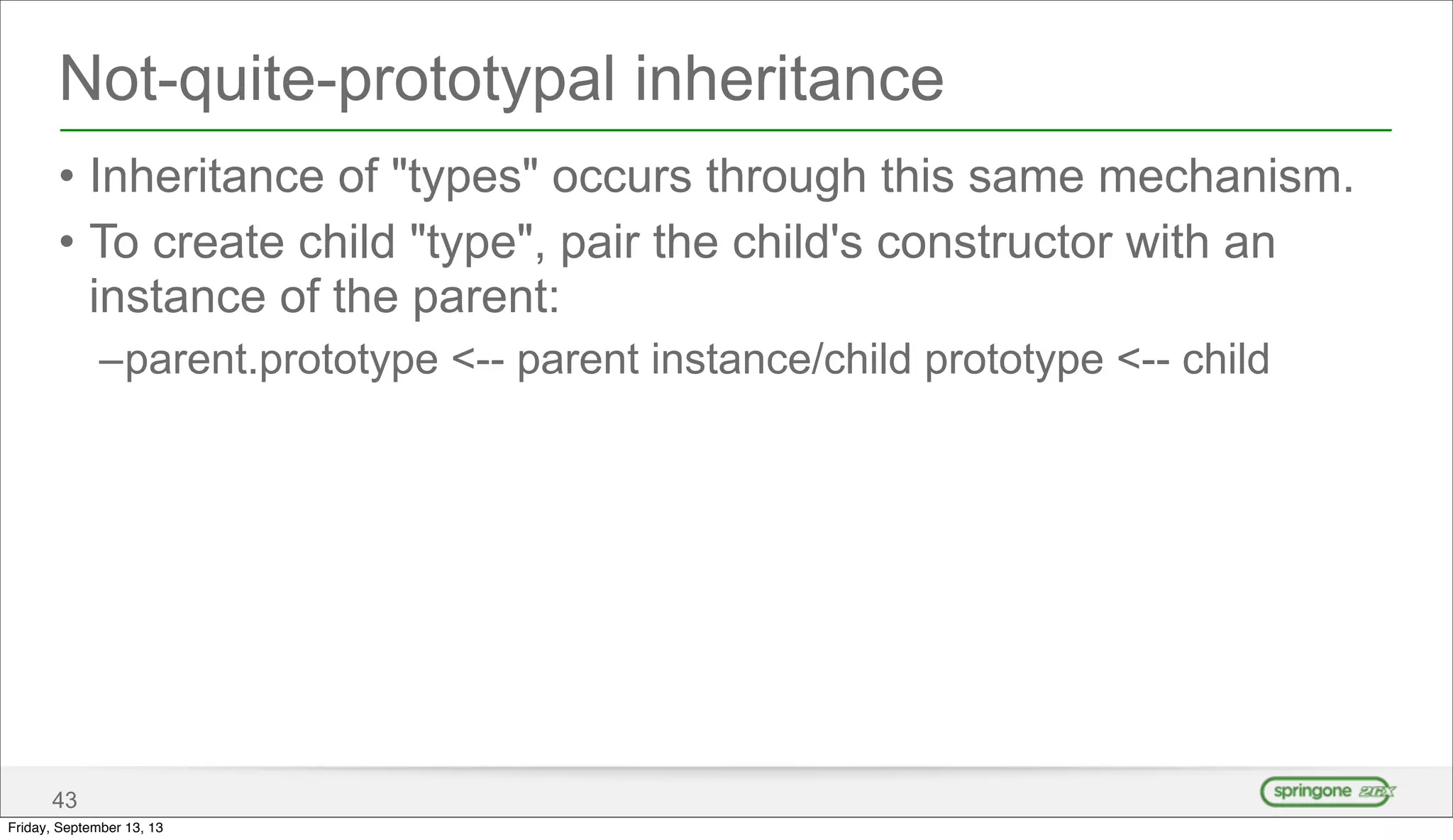 Not-quite-prototypal inheritance

• Inheritance of "types" occurs through this same mechanism.
• To create child "type", pair the child's constructor with an instance of the parent:
–parent.prototype <-- parent instance/child prototype <-- child

43

springone 2GX

Friday, September 13, 13